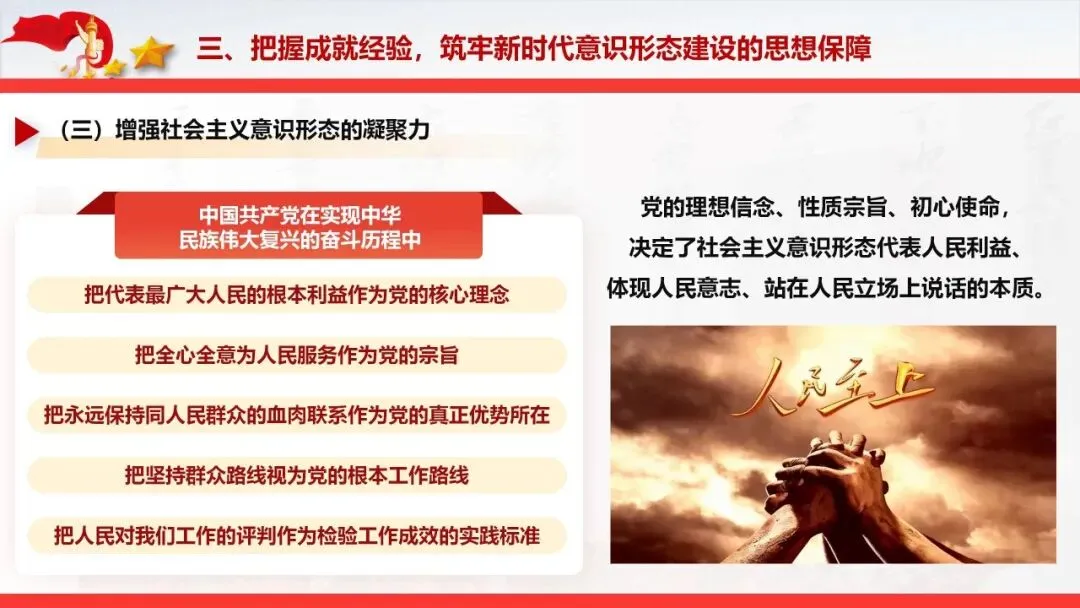 三、把握成就经验，筑牢新时代意识形态建设的思想保障

（三）增强社会主义意识形态的凝聚力

中国共产党在实现中华民族伟大复兴的奋斗历程中

把代表最广大人民的根本利益作为党的核心理念

把全心全意为人民服务作为党的宗旨

把永远保持同人民群众的血肉联系作为党的真正优势所在

把坚持群众路线视为党的根本工作路线

把人民对我们工作的评判作为检验工作成效的实践标准

党的理想信念、性质宗旨、初心使命，决定了社会主义意识形态代表人民利益、体现人民意志、站在人民立场上说话的本质。

人民至上